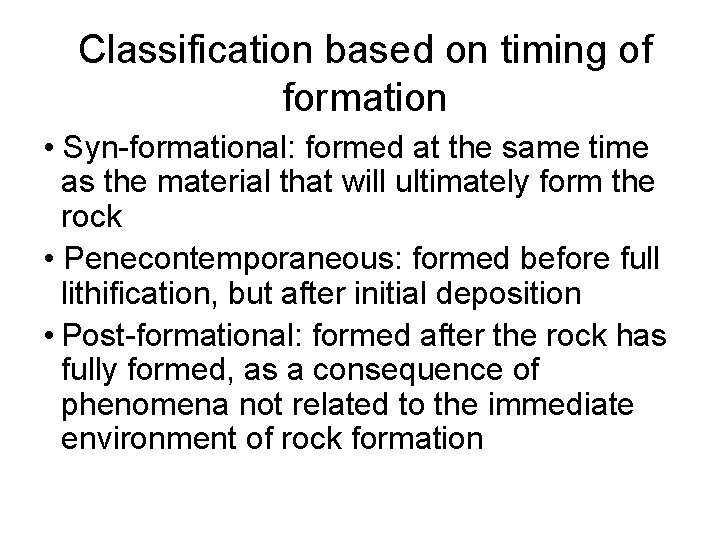 Classification based on timing of formation

• Syn-formational: formed at the same time as the material that will ultimately form the rock

• Penecontemporaneous: formed before full lithification, but after initial deposition

• Post-formational: formed after the rock has fully formed, as a consequence of phenomena not related to the immediate environment of rock formation